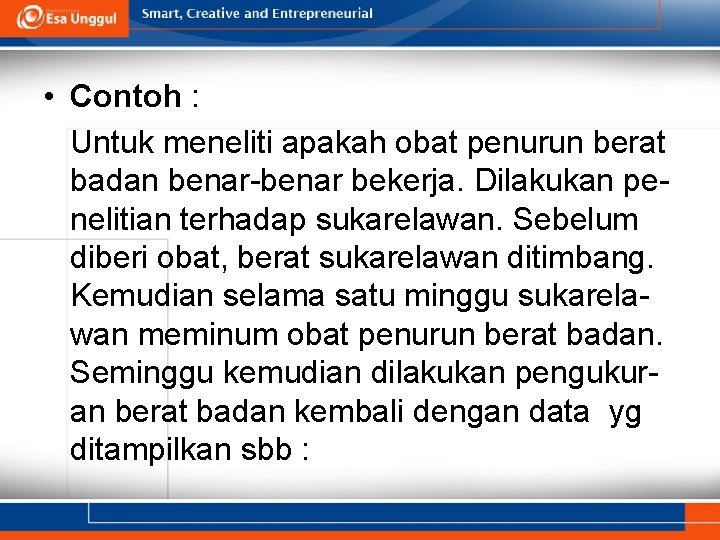 Esa Unggul

Smart, Creative and Entrepreneurial

• Contoh :

Untuk meneliti apakah obat penurun berat badan benar-benar bekerja. Dilakukan penelitian terhadap sukarelawan. Sebelum diberi obat, berat sukarelawan ditimbang. Kemudian selama satu minggu sukarelawan meminum obat penurun berat badan. Seminggu kemudian dilakukan pengukuran berat badan kembali dengan data yg ditampilkan sbb :